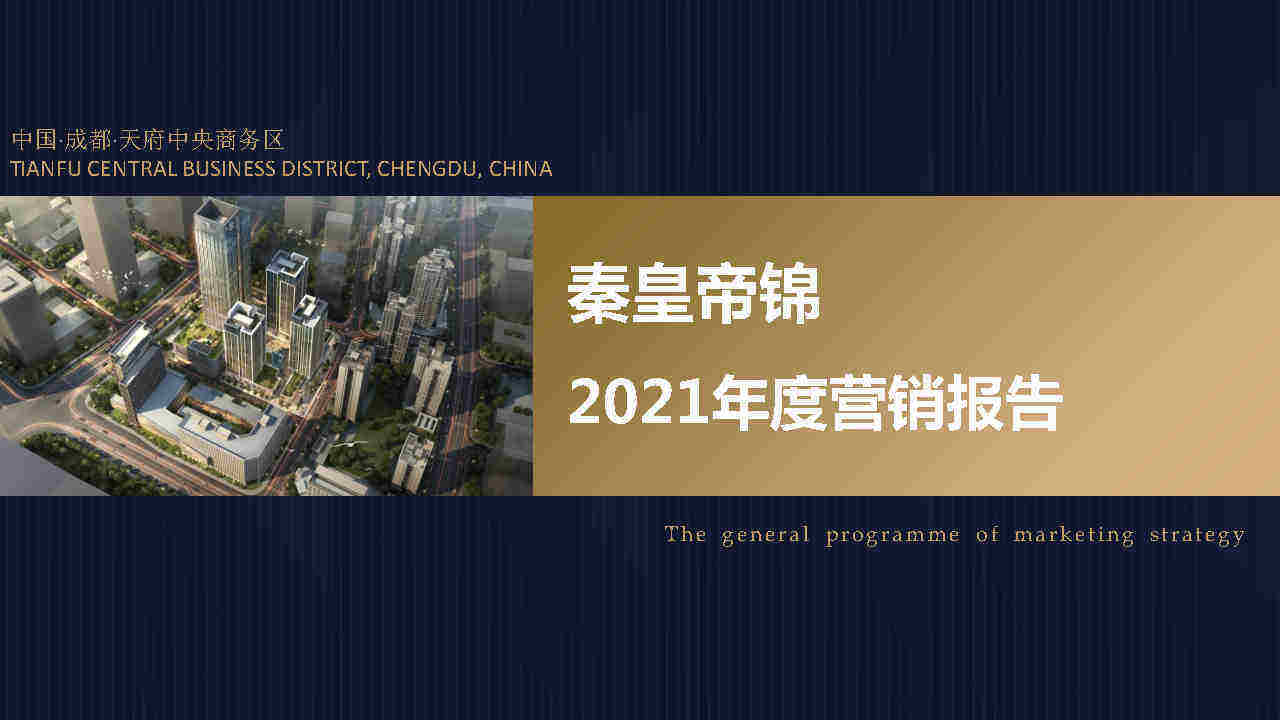 中国·成都·天府中央商务区
TIANFU CENTRAL BUSINESS DISTRICT, CHENGDU, CHINA

秦皇帝锦

2021年度营销报告

The general programme of marketing strategy